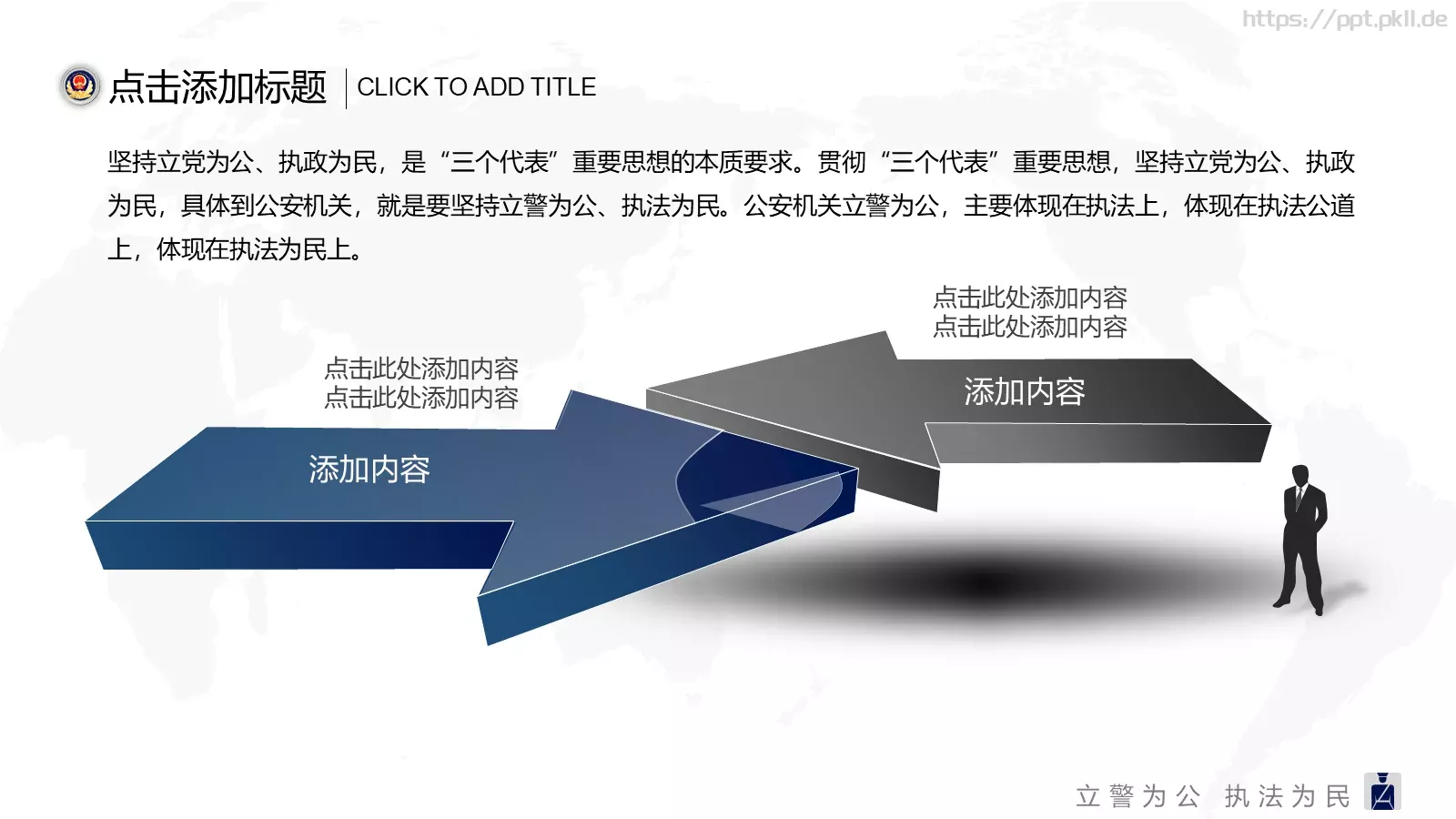 https://ppt.pkll.de

点击添加标题 CLICK TO ADD TITLE

坚持立党为公、执政为民，是“三个代表”重要思想的本质要求。贯彻“三个代表”重要思想，坚持立党为公、执政为民，具体到公安机关，就是要坚持立警为公、执法为民。公安机关立警为公，主要体现在执法上，体现在执法公道上，体现在执法为民上。

点击此处添加内容
点击此处添加内容

添加内容

点击此处添加内容
点击此处添加内容

添加内容

立警为公 执法为民